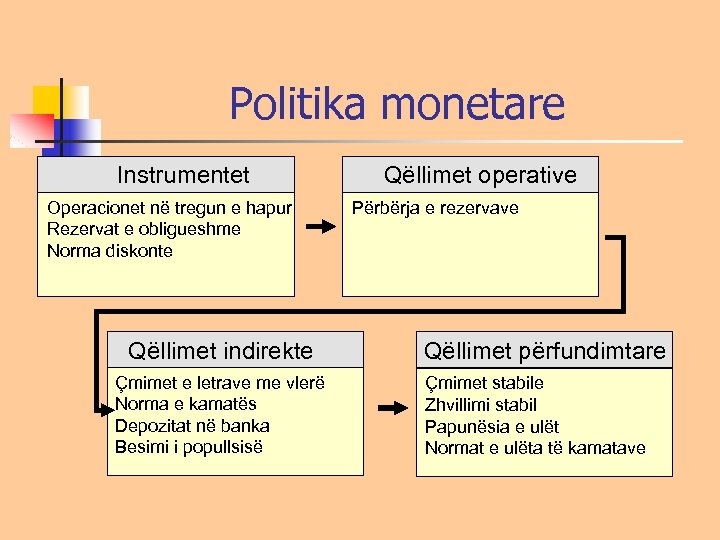 Politika monetare

Instrumentet

Operacionet në tregun e hapur
Rezervat e obligueshme
Norma diskonte

Qëllimet operative

Përbërja e rezervave

Qëllimet indirekte

Çmimet e letrave me vlerë
Norma e kamatës
Depozitat në banka
Besimi i popullsisë

Qëllimet përfundimtare

Çmimet stabile
Zhvillimi stabil
Papunësia e ulët
Normat e ulëta të kamatave